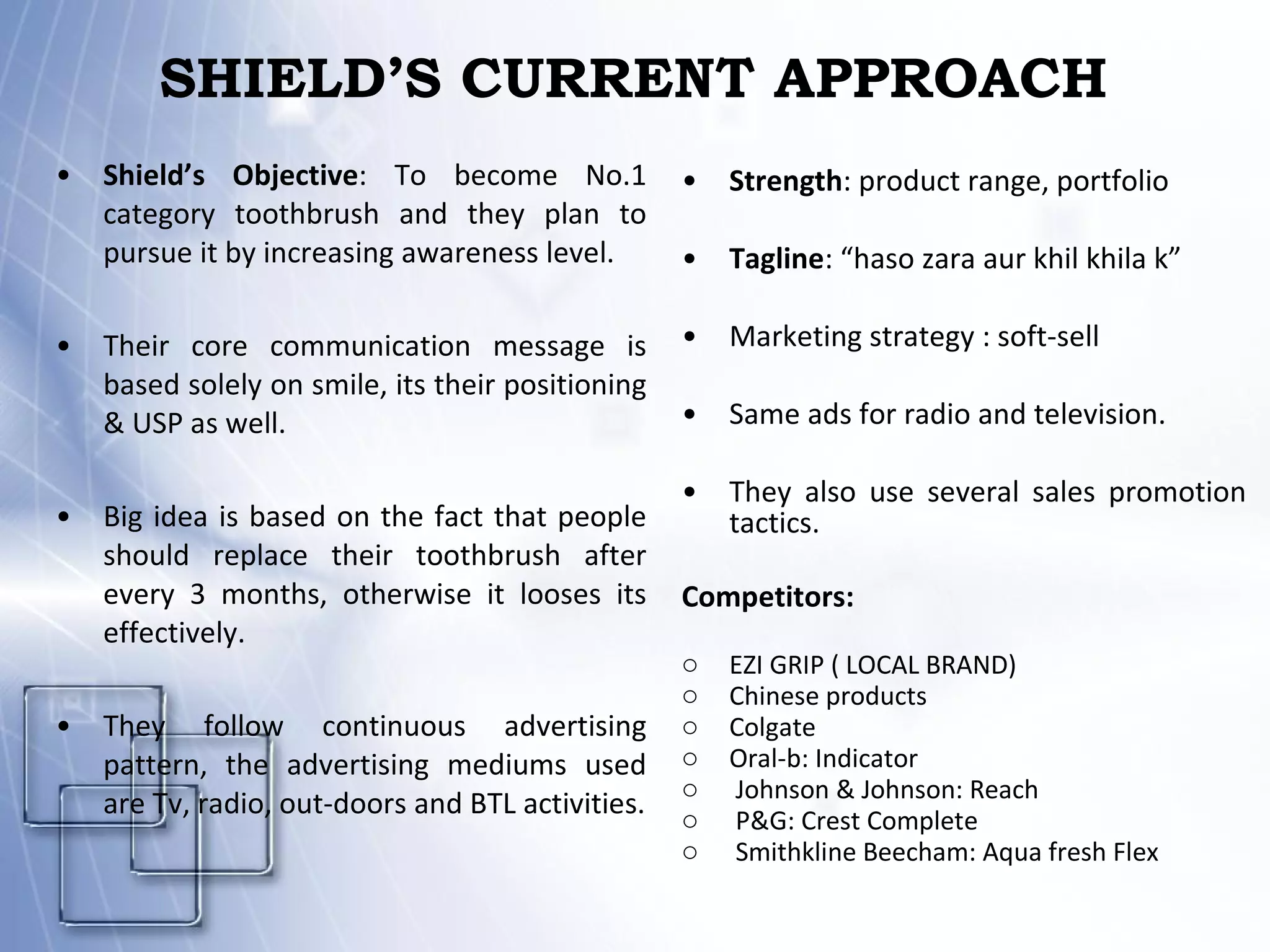 SHIELD'S CURRENT APPROACH

• Shield's Objective: To become No.1 category toothbrush and they plan to pursue it by increasing awareness level.

• Their core communication message is based solely on smile, its their positioning & USP as well.

• Big idea is based on the fact that people should replace their toothbrush after every 3 months, otherwise it looses its effectively.

• They follow continuous advertising pattern, the advertising mediums used are Tv, radio, out-doors and BTL activities.

• Strength: product range, portfolio

• Tagline: "haso zara aur khil khila k"

• Marketing strategy : soft-sell

• Same ads for radio and television.

• They also use several sales promotion tactics.

Competitors:

○ EZI GRIP ( LOCAL BRAND)
○ Chinese products
○ Colgate
○ Oral-b: Indicator
○ Johnson & Johnson: Reach
○ P&G: Crest Complete
○ Smithkline Beecham: Aqua fresh Flex